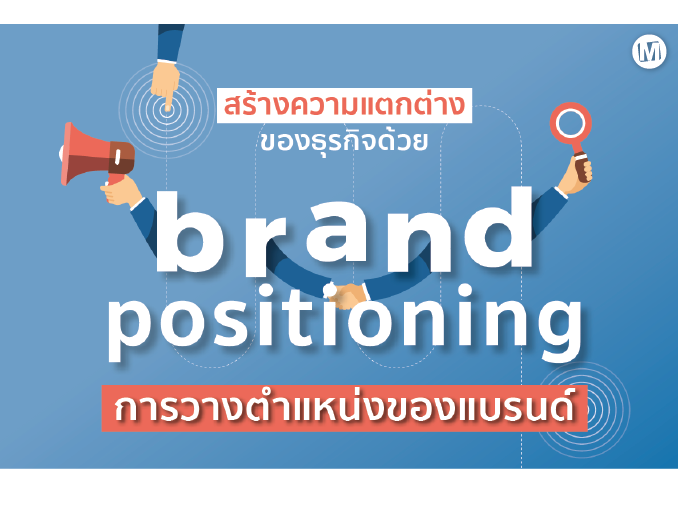 M

สร้างความแตกต่าง
ของธุรกิจด้วย

brand
positioning

การวางตำแหน่งของแบรนด์